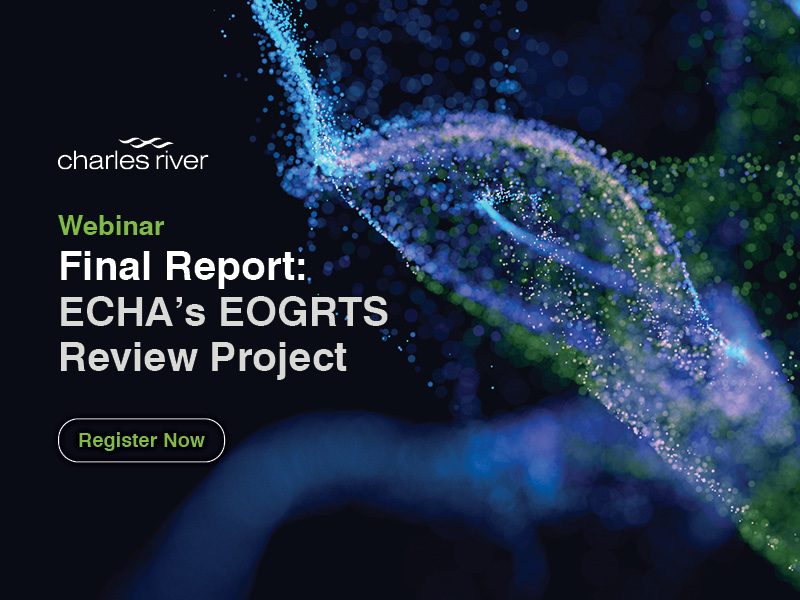 charles river

Webinar

Final Report: ECHA's EOGRTS Review Project

Register Now